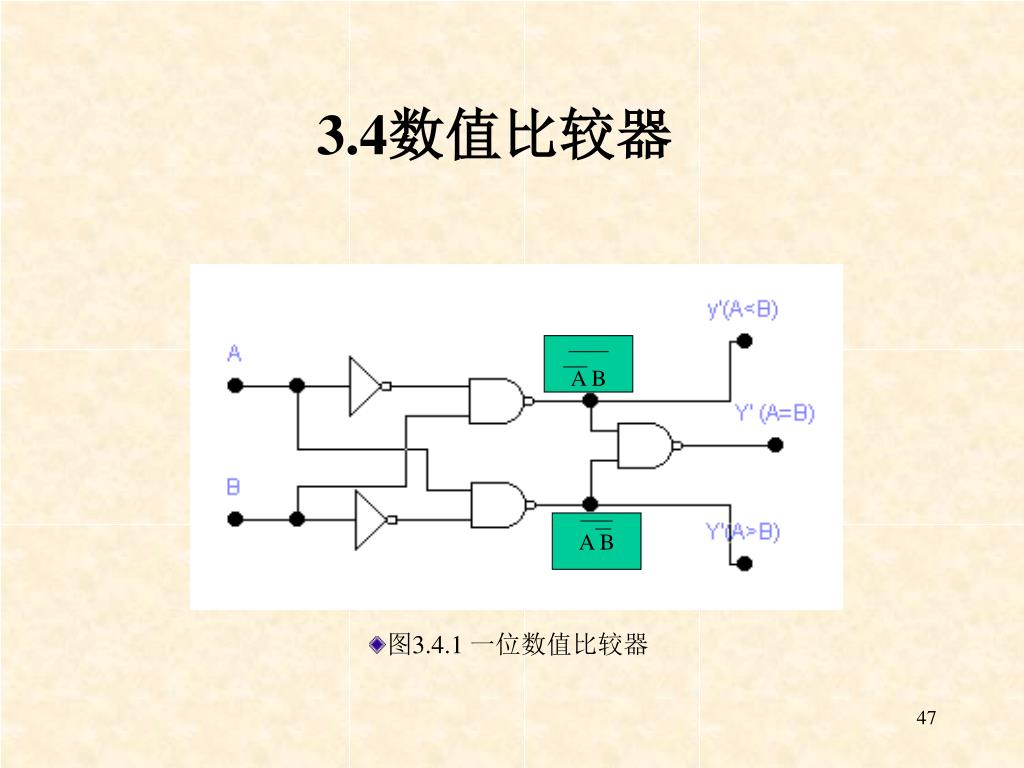 3.4数值比较器

A

B

$\overline{\overline{A}B}$

$\overline{A\overline{B}}$

y'(A<B)

Y' (A=B)

Y'(A>B)

图3.4.1 一位数值比较器

47